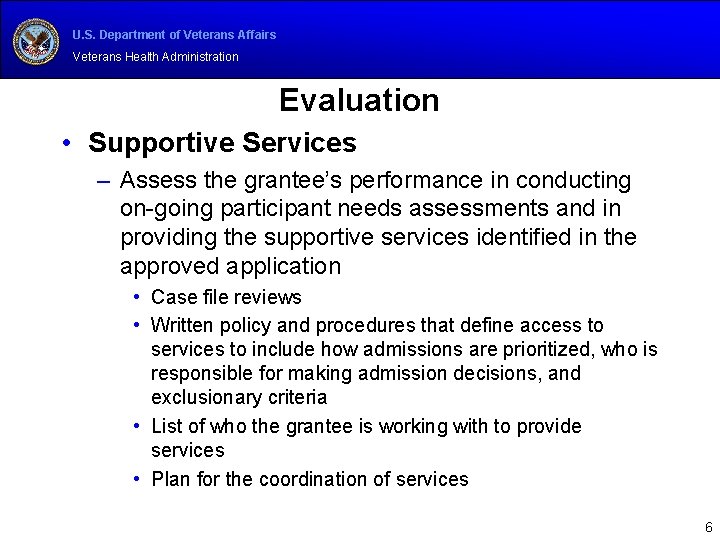 U.S. Department of Veterans Affairs
Veterans Health Administration

Evaluation

• Supportive Services
– Assess the grantee's performance in conducting on-going participant needs assessments and in providing the supportive services identified in the approved application
• Case file reviews
• Written policy and procedures that define access to services to include how admissions are prioritized, who is responsible for making admission decisions, and exclusionary criteria
• List of who the grantee is working with to provide services
• Plan for the coordination of services

6